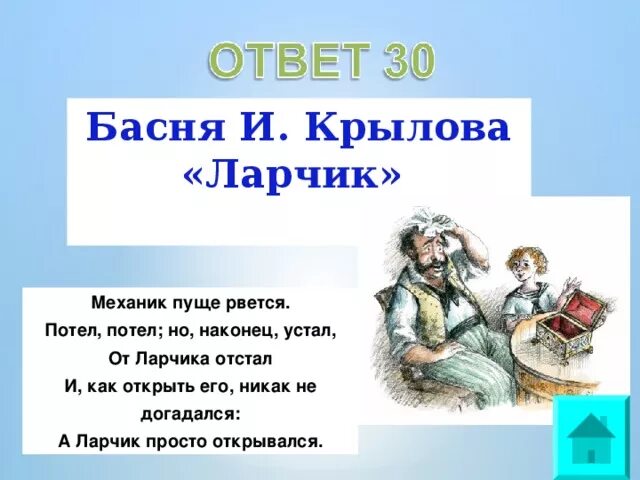 ОТВЕТ 30

Басня И. Крылова «Ларчик»

Механик пуще рвется.
Потел, потел; но, наконец, устал,
От Ларчика отстал
И, как открыть его, никак не догадался:
А Ларчик просто открывался.